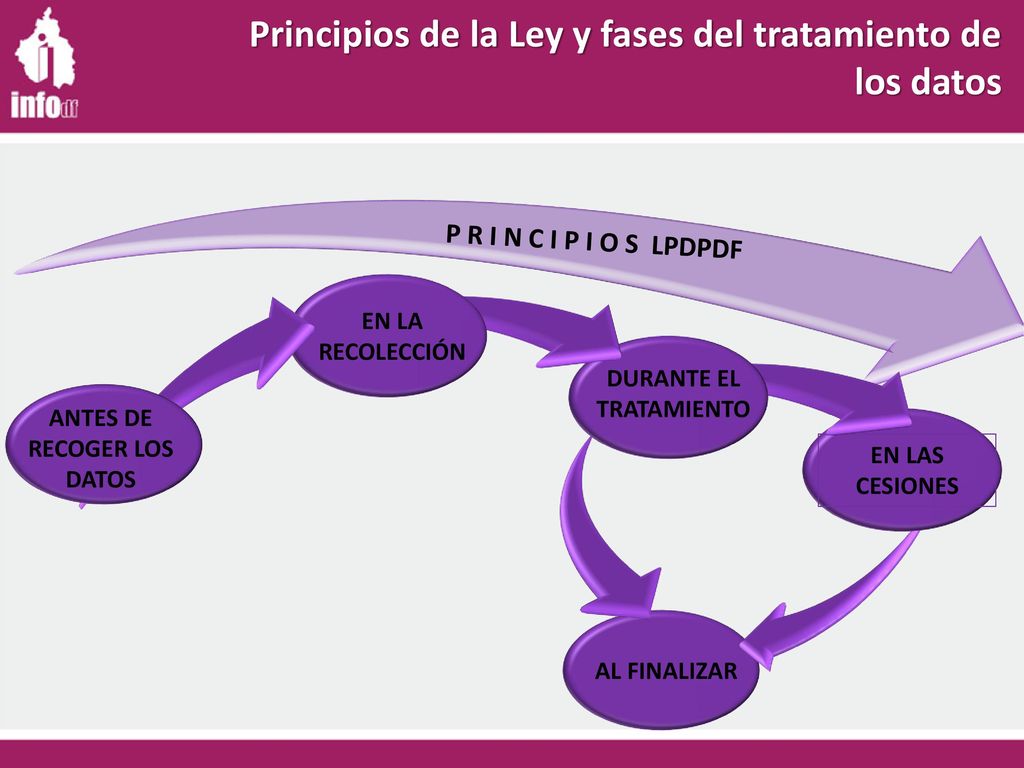 infodf

Principios de la Ley y fases del tratamiento de los datos

P R I N C I P I O S LPDPDF

ANTES DE RECOGER LOS DATOS

EN LA RECOLECCIÓN

DURANTE EL TRATAMIENTO

EN LAS CESIONES

AL FINALIZAR